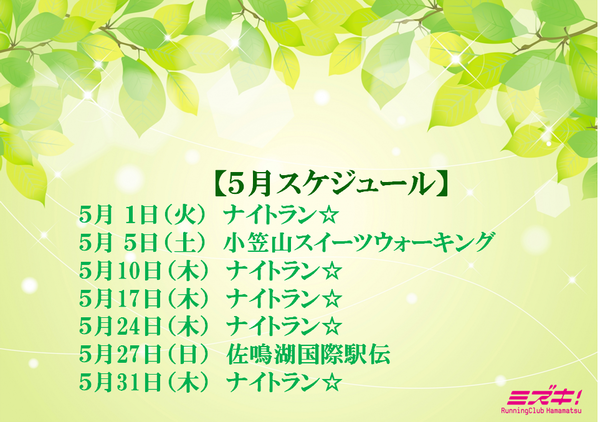 【5月スケジュール】

5月 1日（火） ナイトラン☆
5月 5日（土） 小笠山スイーツウォーキング
5月10日（木） ナイトラン☆
5月17日（木） ナイトラン☆
5月24日（木） ナイトラン☆
5月27日（日） 佐鳴湖国際駅伝
5月31日（木） ナイトラン☆

ミズキ!
RunningClub Hamamatsu